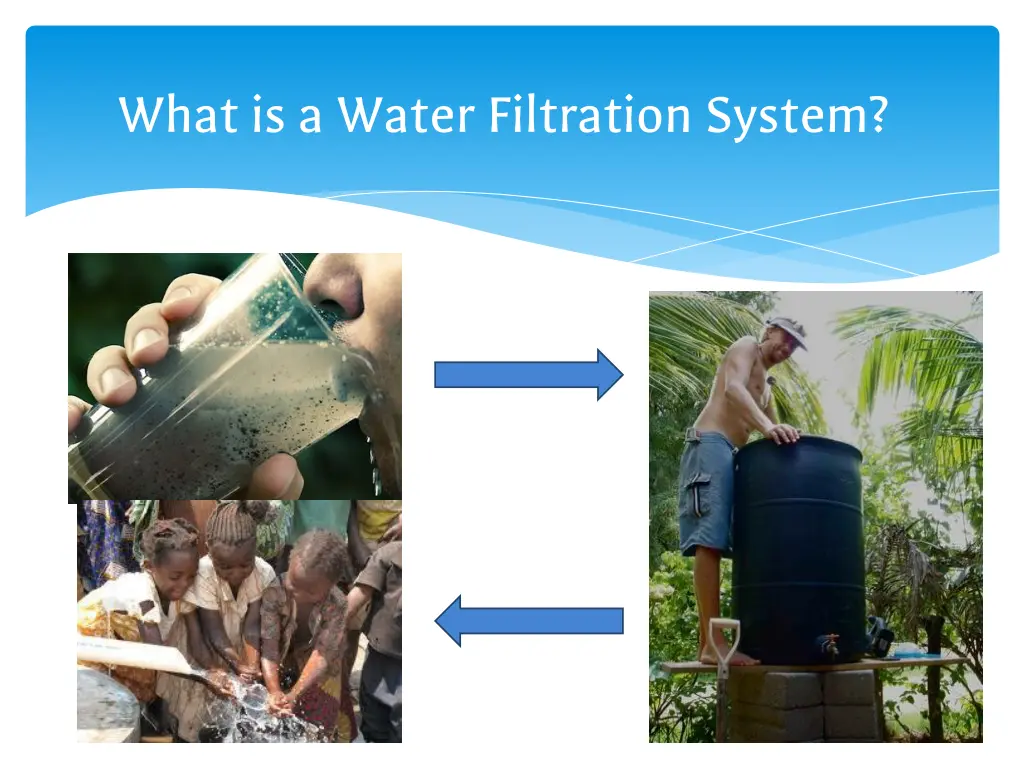 What is a Water Filtration System?